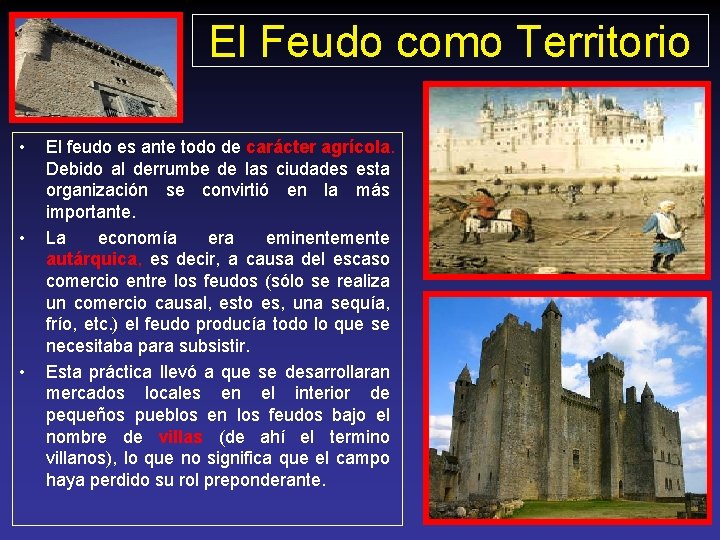 El Feudo como Territorio

• El feudo es ante todo de carácter agrícola. Debido al derrumbe de las ciudades esta organización se convirtió en la más importante.

• La economía era eminentemente autárquica, es decir, a causa del escaso comercio entre los feudos (sólo se realiza un comercio causal, esto es, una sequía, frío, etc.) el feudo producía todo lo que se necesitaba para subsistir.

• Esta práctica llevó a que se desarrollaran mercados locales en el interior de pequeños pueblos en los feudos bajo el nombre de villas (de ahí el termino villanos), lo que no significa que el campo haya perdido su rol preponderante.